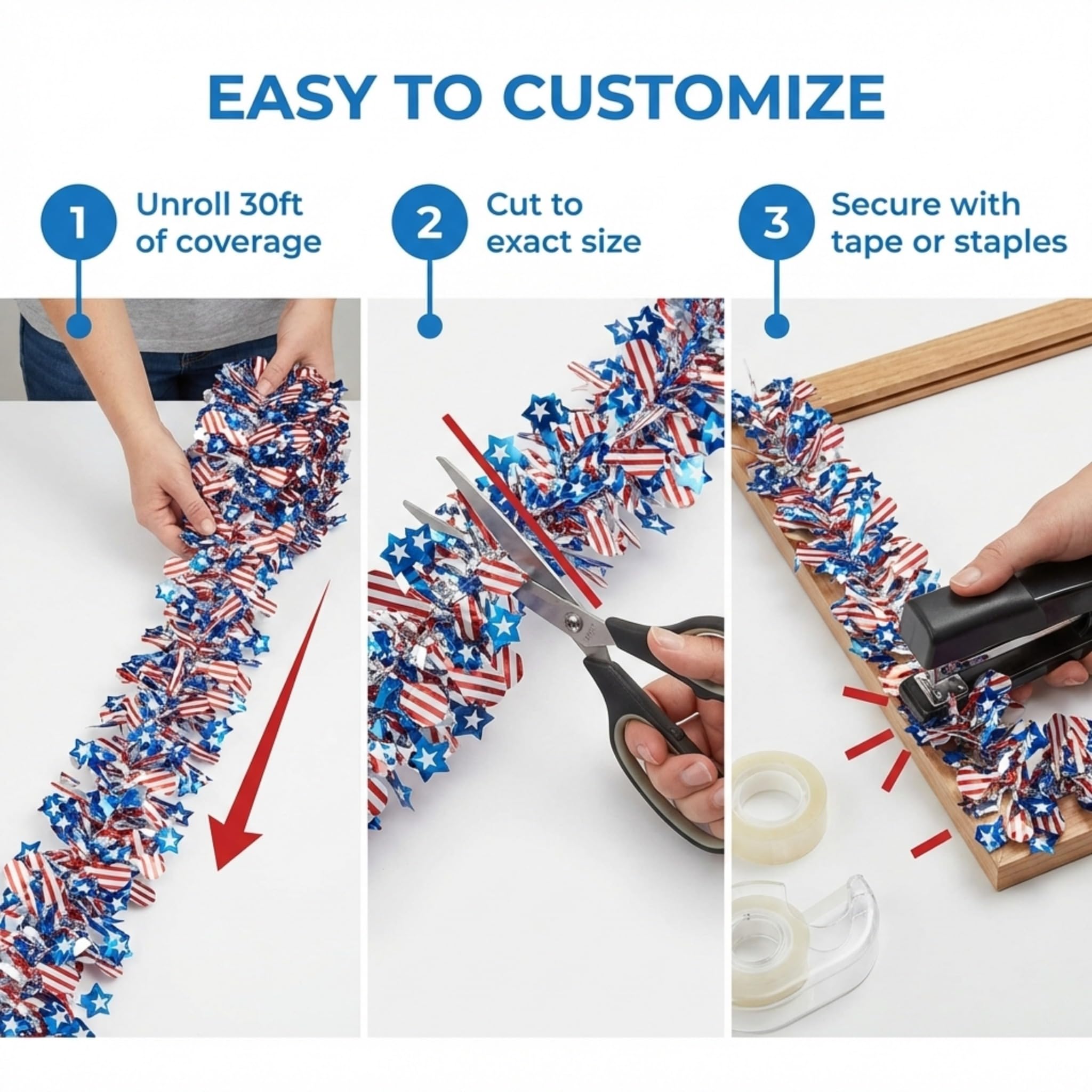 EASY TO CUSTOMIZE

1 Unroll 30ft of coverage

2 Cut to exact size

3 Secure with tape or staples